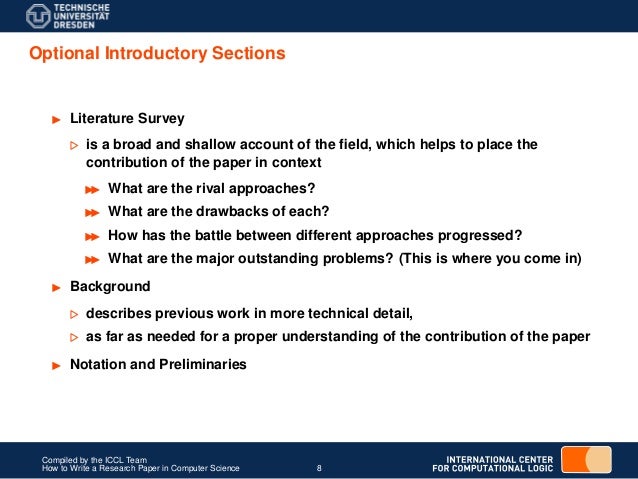 TECHNISCHE
UNIVERSITÄT
DRESDEN

Optional Introductory Sections

Literature Survey

is a broad and shallow account of the field, which helps to place the contribution of the paper in context

What are the rival approaches?

What are the drawbacks of each?

How has the battle between different approaches progressed?

What are the major outstanding problems? (This is where you come in)

Background

describes previous work in more technical detail,

as far as needed for a proper understanding of the contribution of the paper

Notation and Preliminaries

Compiled by the ICCL Team
How to Write a Research Paper in Computer Science 8

INTERNATIONAL CENTER
FOR COMPUTATIONAL LOGIC